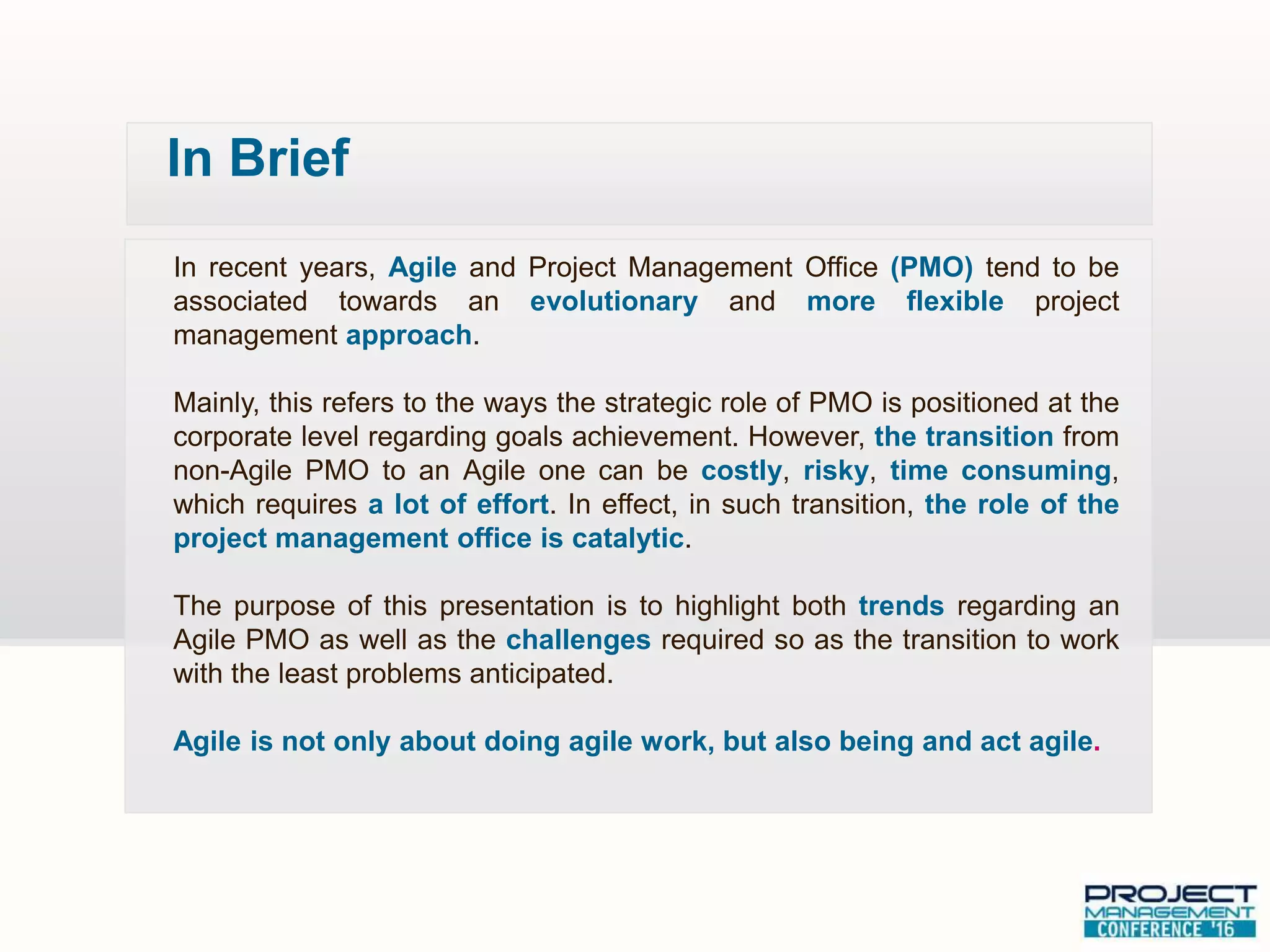 In Brief

In recent years, Agile and Project Management Office (PMO) tend to be associated towards an evolutionary and more flexible project management approach.

Mainly, this refers to the ways the strategic role of PMO is positioned at the corporate level regarding goals achievement. However, the transition from non-Agile PMO to an Agile one can be costly, risky, time consuming, which requires a lot of effort. In effect, in such transition, the role of the project management office is catalytic.

The purpose of this presentation is to highlight both trends regarding an Agile PMO as well as the challenges required so as the transition to work with the least problems anticipated.

Agile is not only about doing agile work, but also being and act agile.

PROJECT MANAGEMENT CONFERENCE '16